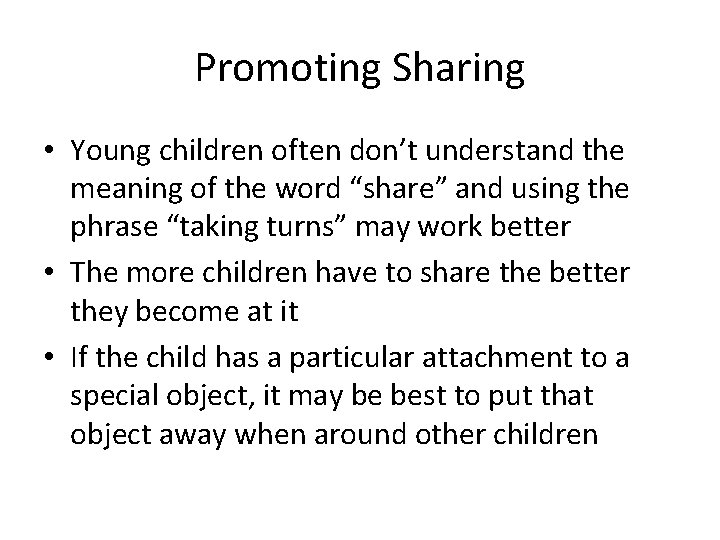 Promoting Sharing

• Young children often don’t understand the meaning of the word “share” and using the phrase “taking turns” may work better
• The more children have to share the better they become at it
• If the child has a particular attachment to a special object, it may be best to put that object away when around other children